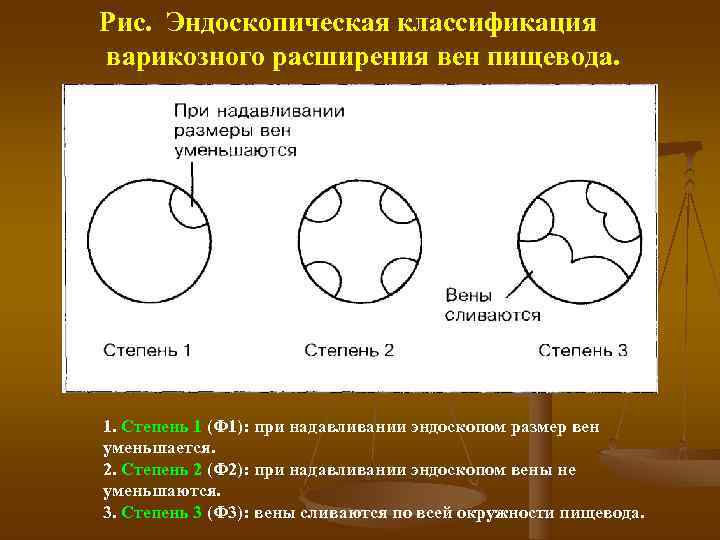 Рис. Эндоскопическая классификация варикозного расширения вен пищевода.

При надавливании размеры вен уменьшаются

Вены сливаются

Степень 1

Степень 2

Степень 3

1. Степень 1 (Ф1): при надавливании эндоскопом размер вен уменьшается.
2. Степень 2 (Ф2): при надавливании эндоскопом вены не уменьшаются.
3. Степень 3 (Ф3): вены сливаются по всей окружности пищевода.